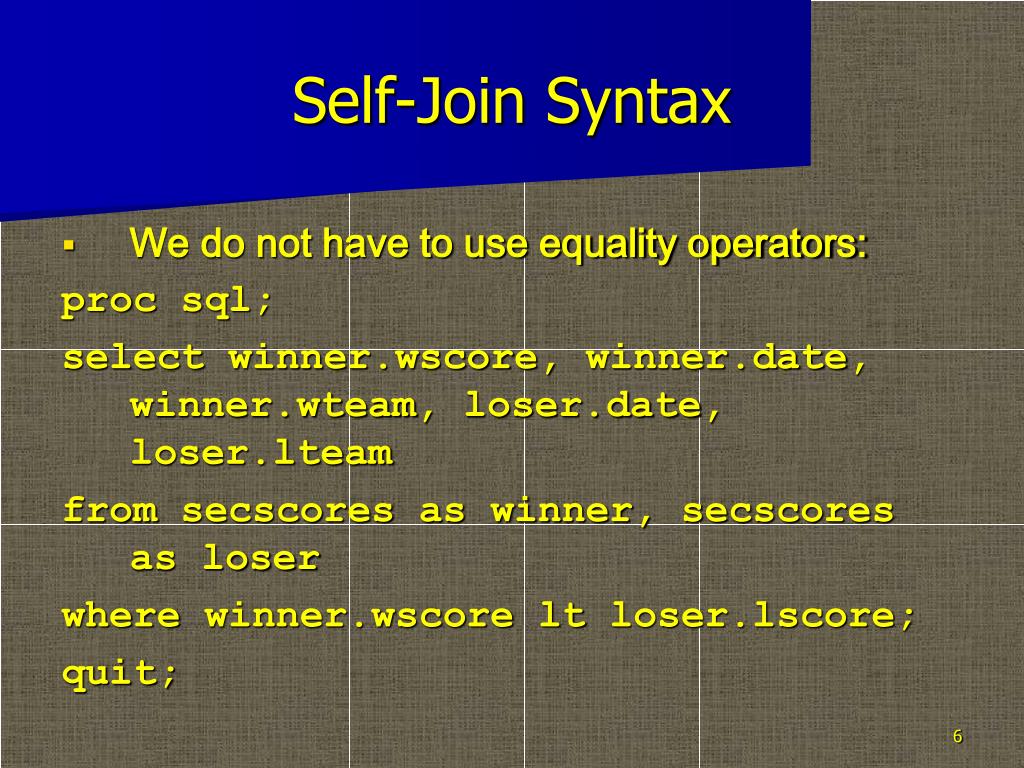 Self-Join Syntax

▪ We do not have to use equality operators:

proc sql;

select winner.wscore, winner.date, winner.wteam, loser.date, loser.lteam

from secscores as winner, secscores as loser

where winner.wscore lt loser.lscore;

quit;

6